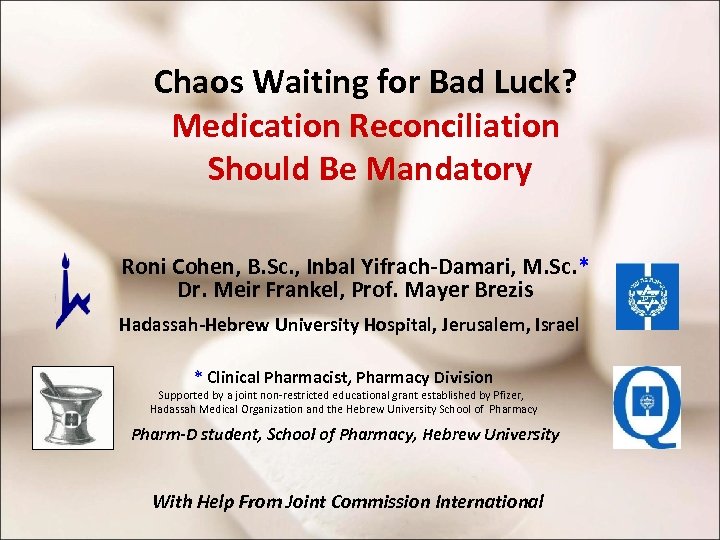 Chaos Waiting for Bad Luck?
Medication Reconciliation Should Be Mandatory

Roni Cohen, B.Sc., Inbal Yifrach-Damari, M.Sc.*
Dr. Meir Frankel, Prof. Mayer Brezis

Hadassah-Hebrew University Hospital, Jerusalem, Israel

* Clinical Pharmacist, Pharmacy Division
Supported by a joint non-restricted educational grant established by Pfizer, Hadassah Medical Organization and the Hebrew University School of Pharmacy

Pharm-D student, School of Pharmacy, Hebrew University

With Help From Joint Commission International